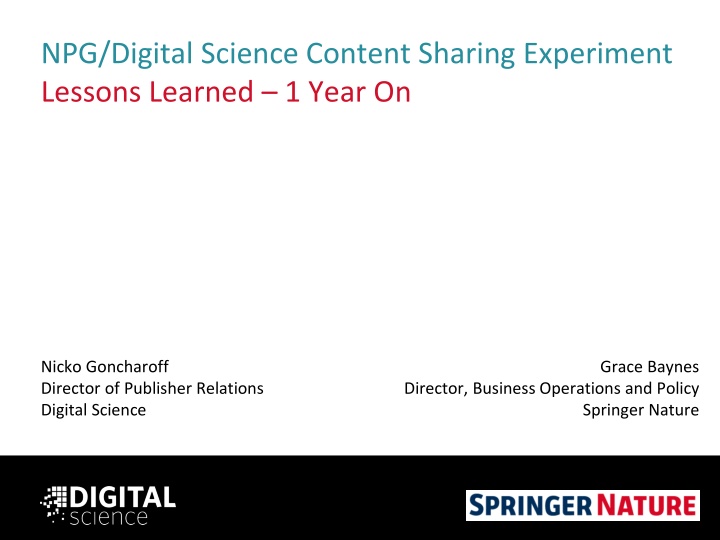 NPG/Digital Science Content Sharing Experiment
Lessons Learned – 1 Year On

Nicko Goncharoff
Director of Publisher Relations
Digital Science

Grace Baynes
Director, Business Operations and Policy
Springer Nature

DIGITAL science

SPRINGER NATURE